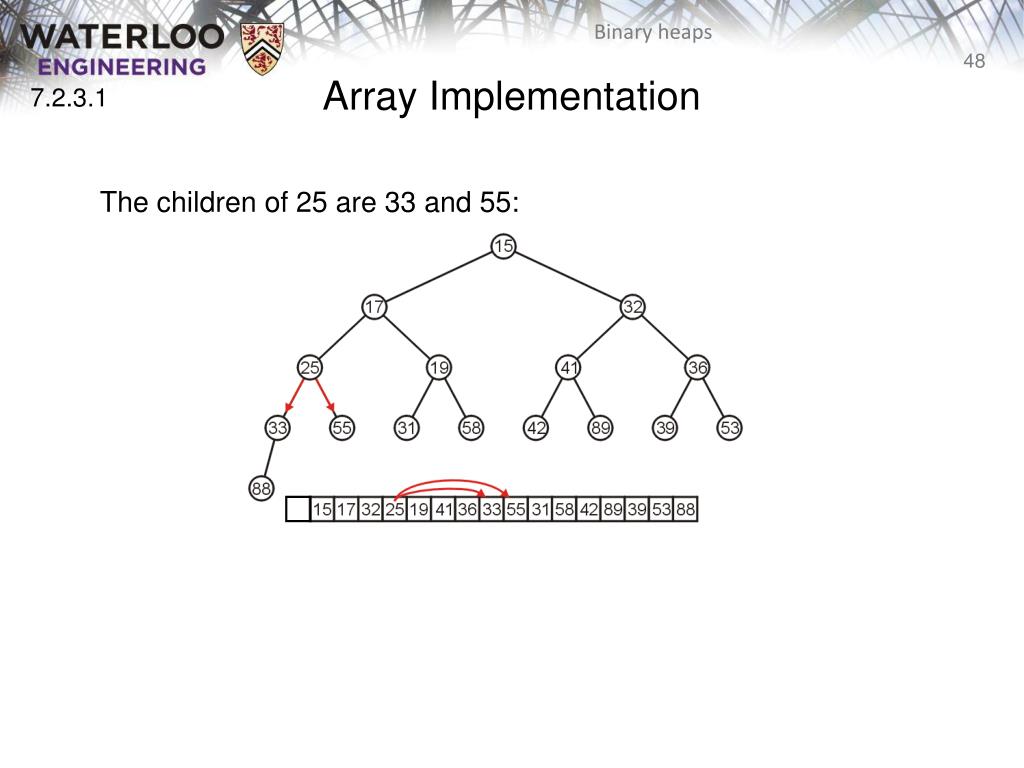 WATERLOO
ENGINEERING

Binary heaps

48

7.2.3.1

Array Implementation

The children of 25 are 33 and 55:

15
17 32
25 19 41 36
33 55 31 58 42 89 39 53
88

| | 15 | 17 | 32 | 25 | 19 | 41 | 36 | 33 | 55 | 31 | 58 | 42 | 89 | 39 | 53 | 88 |
|---|---|---|---|---|---|---|---|---|---|---|---|---|---|---|---|---|